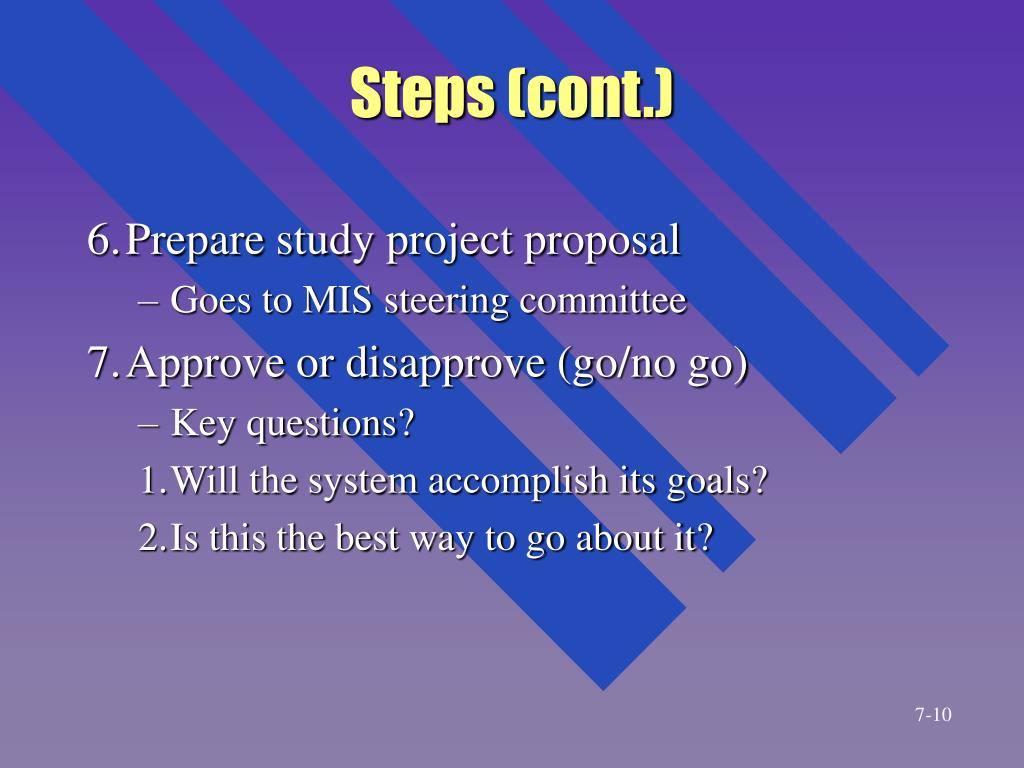 Steps (cont.)

6. Prepare study project proposal

– Goes to MIS steering committee

7. Approve or disapprove (go/no go)

– Key questions?

1. Will the system accomplish its goals?

2. Is this the best way to go about it?

7-10